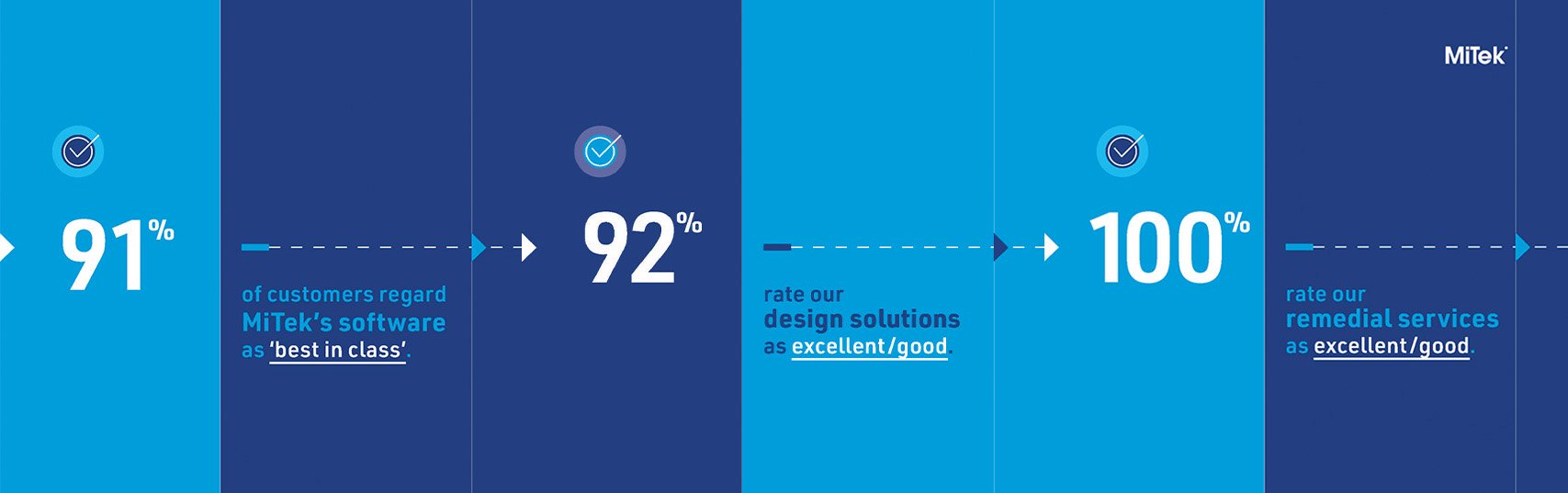 MiTek

91%

of customers regard MiTek's software as 'best in class'.

92%

rate our design solutions as excellent/good.

100%

rate our remedial services as excellent/good.